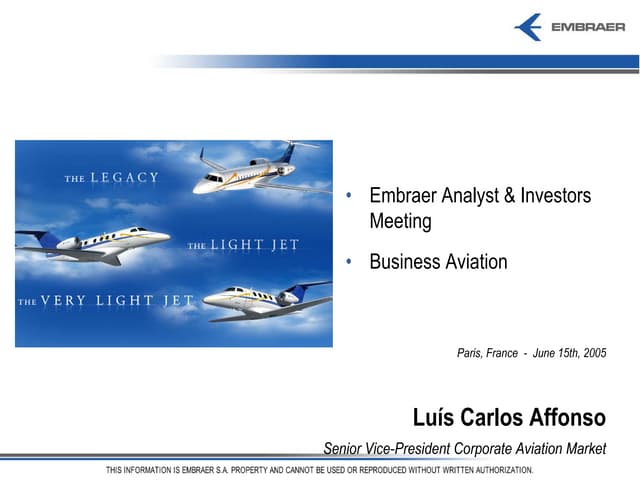 EMBRAER

THE LEGACY

THE LIGHT JET

THE VERY LIGHT JET

• Embraer Analyst & Investors Meeting

• Business Aviation

Paris, France - June 15th, 2005

Luís Carlos Affonso

Senior Vice-President Corporate Aviation Market

THIS INFORMATION IS EMBRAER S.A. PROPERTY AND CANNOT BE USED OR REPRODUCED WITHOUT WRITTEN AUTHORIZATION.